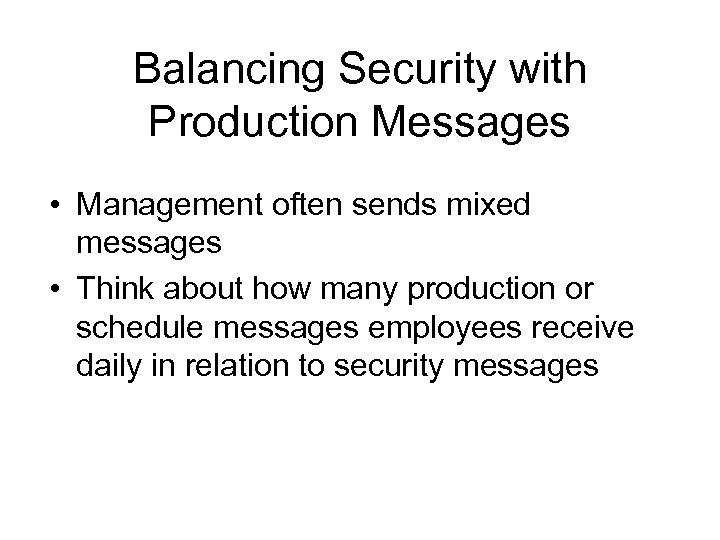 Balancing Security with Production Messages

• Management often sends mixed messages
• Think about how many production or schedule messages employees receive daily in relation to security messages